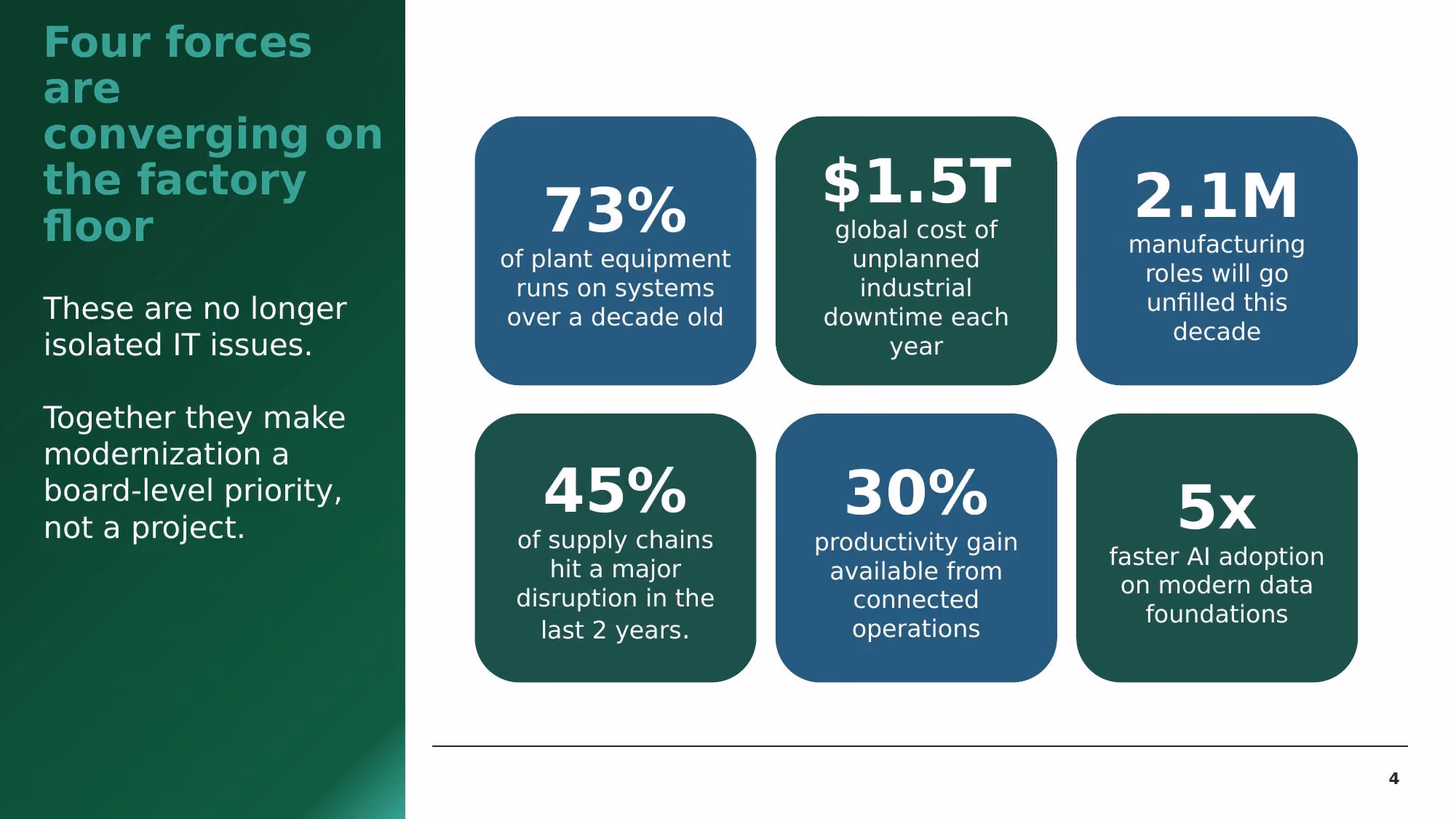 Four forces are converging on the factory floor

These are no longer isolated IT issues.

Together they make modernization a board-level priority, not a project.

73%
of plant equipment runs on systems over a decade old

$1.5T
global cost of unplanned industrial downtime each year

2.1M
manufacturing roles will go unfilled this decade

45%
of supply chains hit a major disruption in the last 2 years.

30%
productivity gain available from connected operations

5x
faster AI adoption on modern data foundations

4